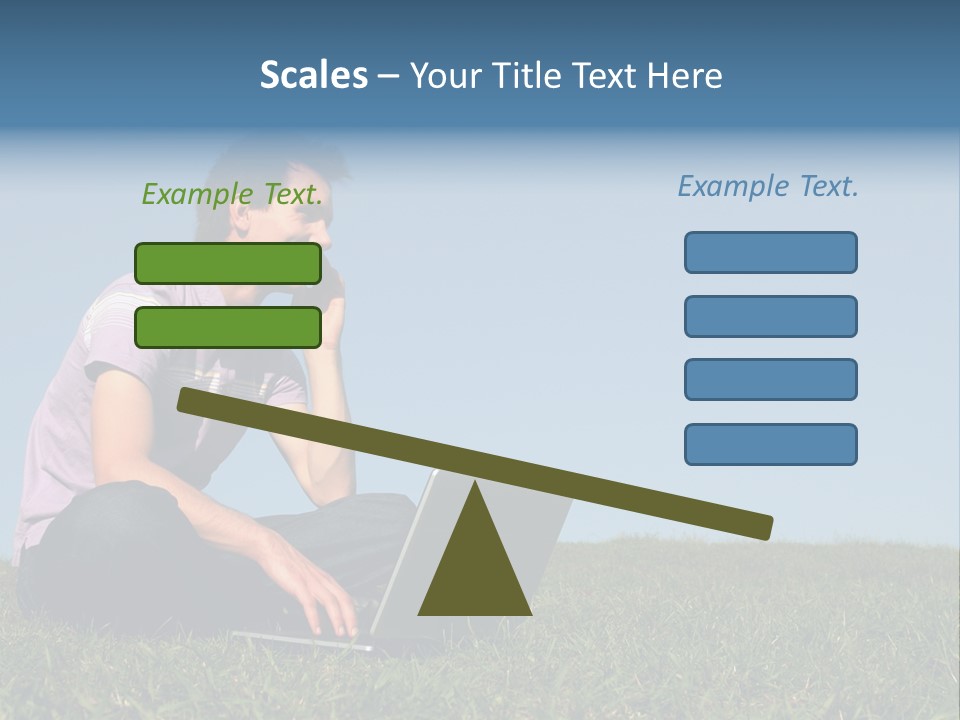 Scales – Your Title Text Here

Example Text.

Example Text.